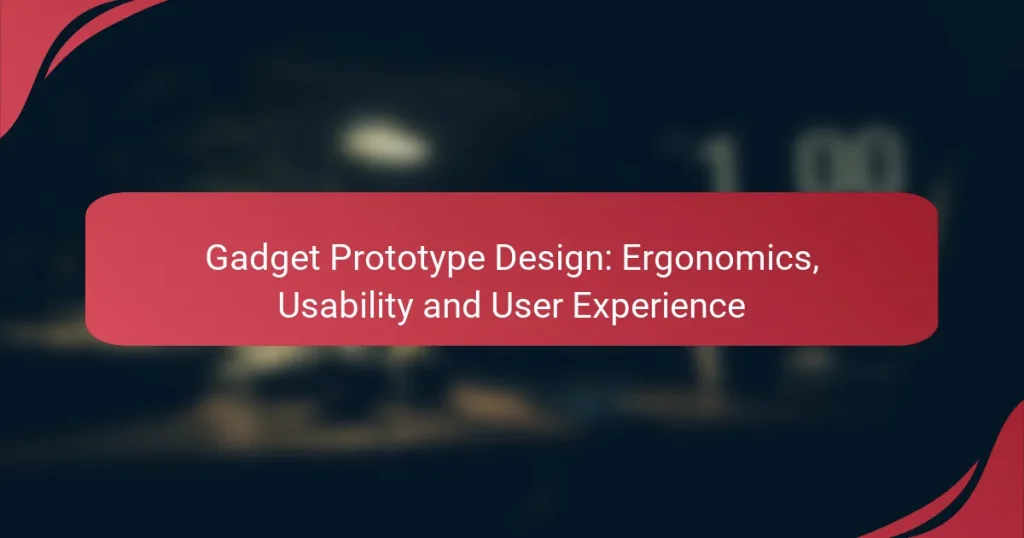 Gadget Prototype Design: Ergonomics, Usability and User Experience